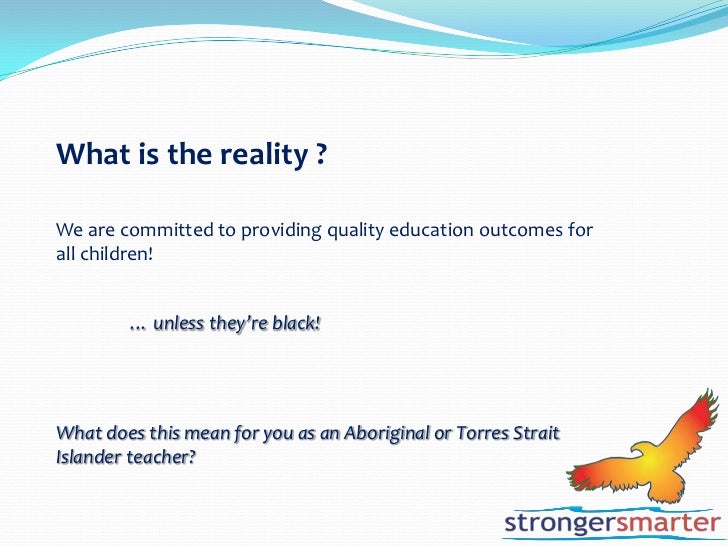 What is the reality ?

We are committed to providing quality education outcomes for all children!

… unless they're black!

What does this mean for you as an Aboriginal or Torres Strait Islander teacher?

strongersmarter